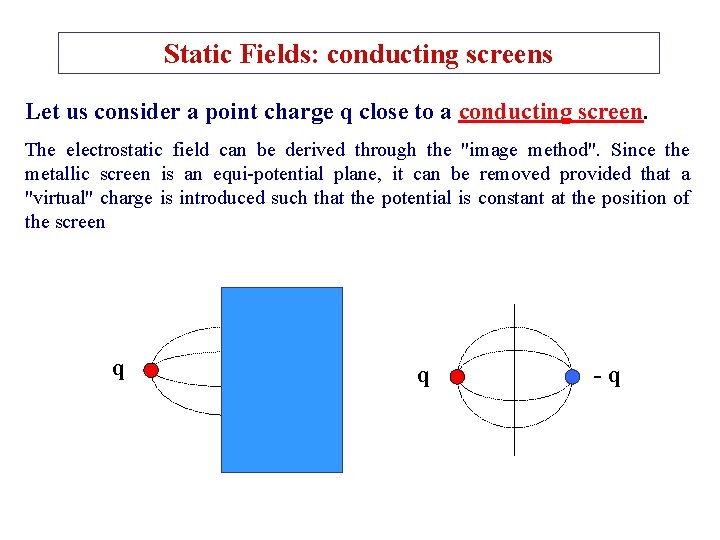 Static Fields: conducting screens

Let us consider a point charge q close to a conducting screen.

The electrostatic field can be derived through the "image method". Since the metallic screen is an equi-potential plane, it can be removed provided that a "virtual" charge is introduced such that the potential is constant at the position of the screen

q

q

- q